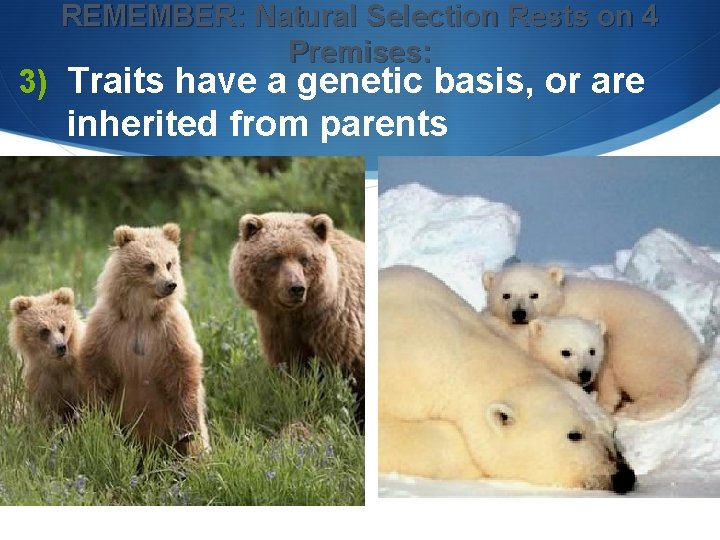 REMEMBER: Natural Selection Rests on 4 Premises:

3) Traits have a genetic basis, or are inherited from parents